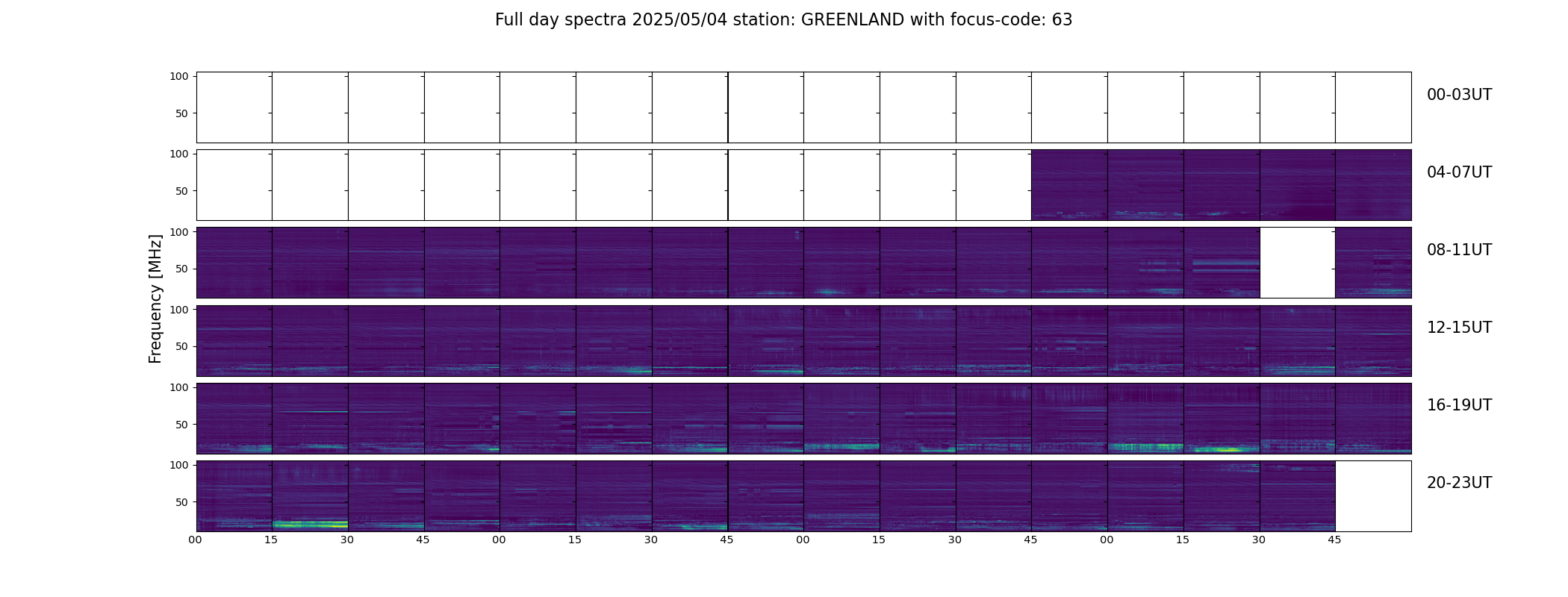 Full day spectra 2025/05/04 station: GREENLAND with focus-code: 63

Frequency [MHz]

100
50
00-03UT

100
50
04-07UT

100
50
08-11UT

100
50
12-15UT

100
50
16-19UT

100
50
20-23UT

00 15 30 45 00 15 30 45 00 15 30 45 00 15 30 45